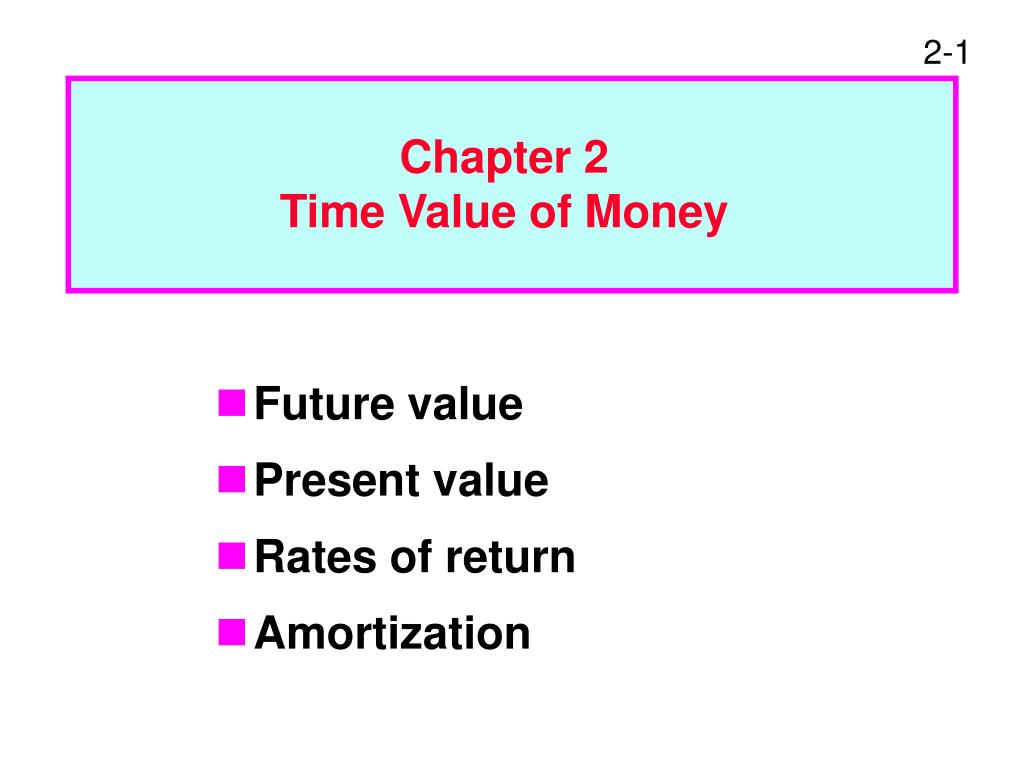 2-1

Chapter 2
Time Value of Money

- Future value
- Present value
- Rates of return
- Amortization